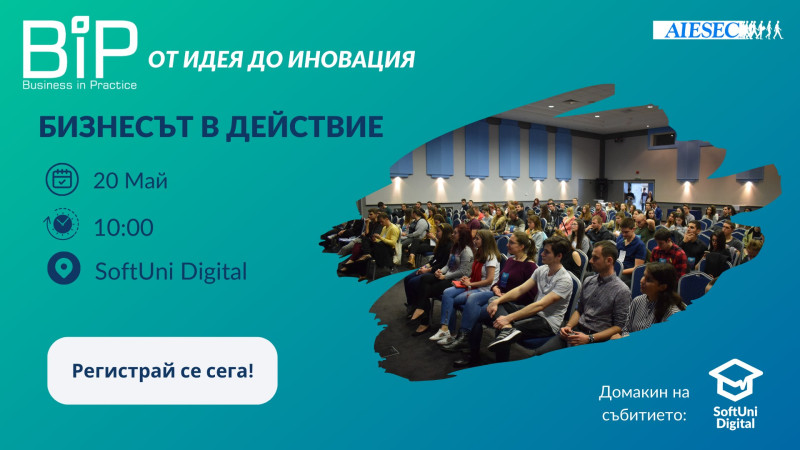 BiP
Business in Practice

ОТ ИДЕЯ ДО ИНОВАЦИЯ

AIESEC

БИЗНЕСЪТ В ДЕЙСТВИЕ

20 Май

10:00

SoftUni Digital

Регистрай се сега!

Домакин на събитието:

SoftUni Digital